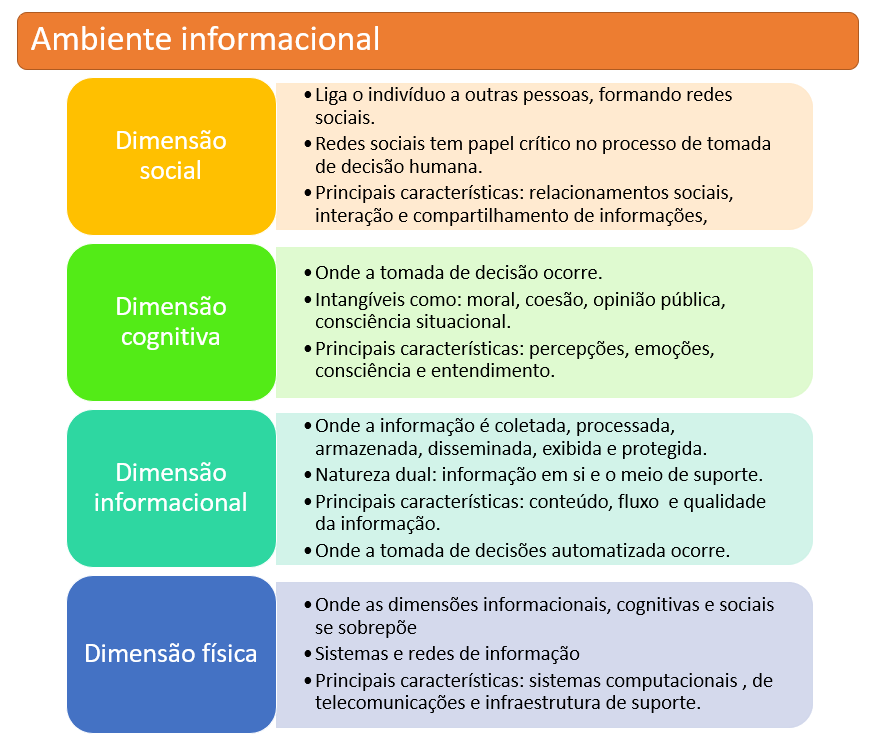 Ambiente informacional

Dimensão social

• Liga o indivíduo a outras pessoas, formando redes sociais.
• Redes sociais tem papel crítico no processo de tomada de decisão humana.
• Principais características: relacionamentos sociais, interação e compartilhamento de informações,

Dimensão cognitiva

• Onde a tomada de decisão ocorre.
• Intangíveis como: moral, coesão, opinião pública, consciência situacional.
• Principais características: percepções, emoções, consciência e entendimento.

Dimensão informacional

• Onde a informação é coletada, processada, armazenada, disseminada, exibida e protegida.
• Natureza dual: informação em si e o meio de suporte.
• Principais características: conteúdo, fluxo e qualidade da informação.
• Onde a tomada de decisões automatizada ocorre.

Dimensão física

• Onde as dimensões informacionais, cognitivas e sociais se sobrepõe
• Sistemas e redes de informação
• Principais características: sistemas computacionais , de telecomunicações e infraestrutura de suporte.